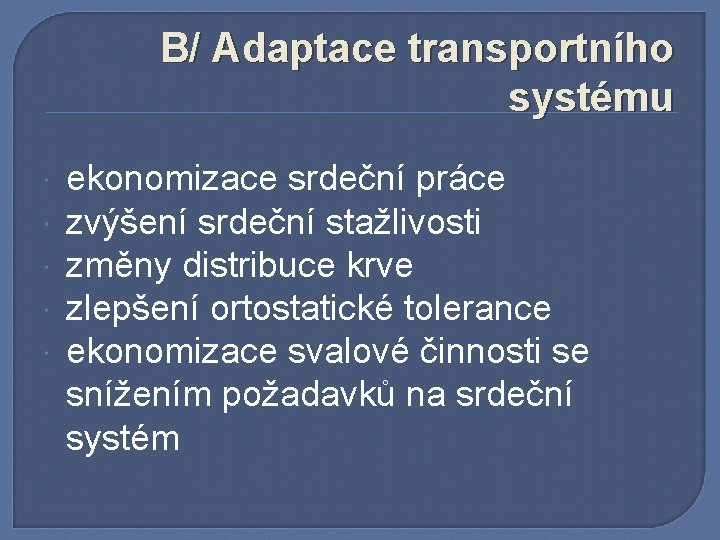 B/ Adaptace transportního systému

ekonomizace srdeční práce
zvýšení srdeční stažlivosti
změny distribuce krve
zlepšení ortostatické tolerance
ekonomizace svalové činnosti se snížením požadavků na srdeční systém